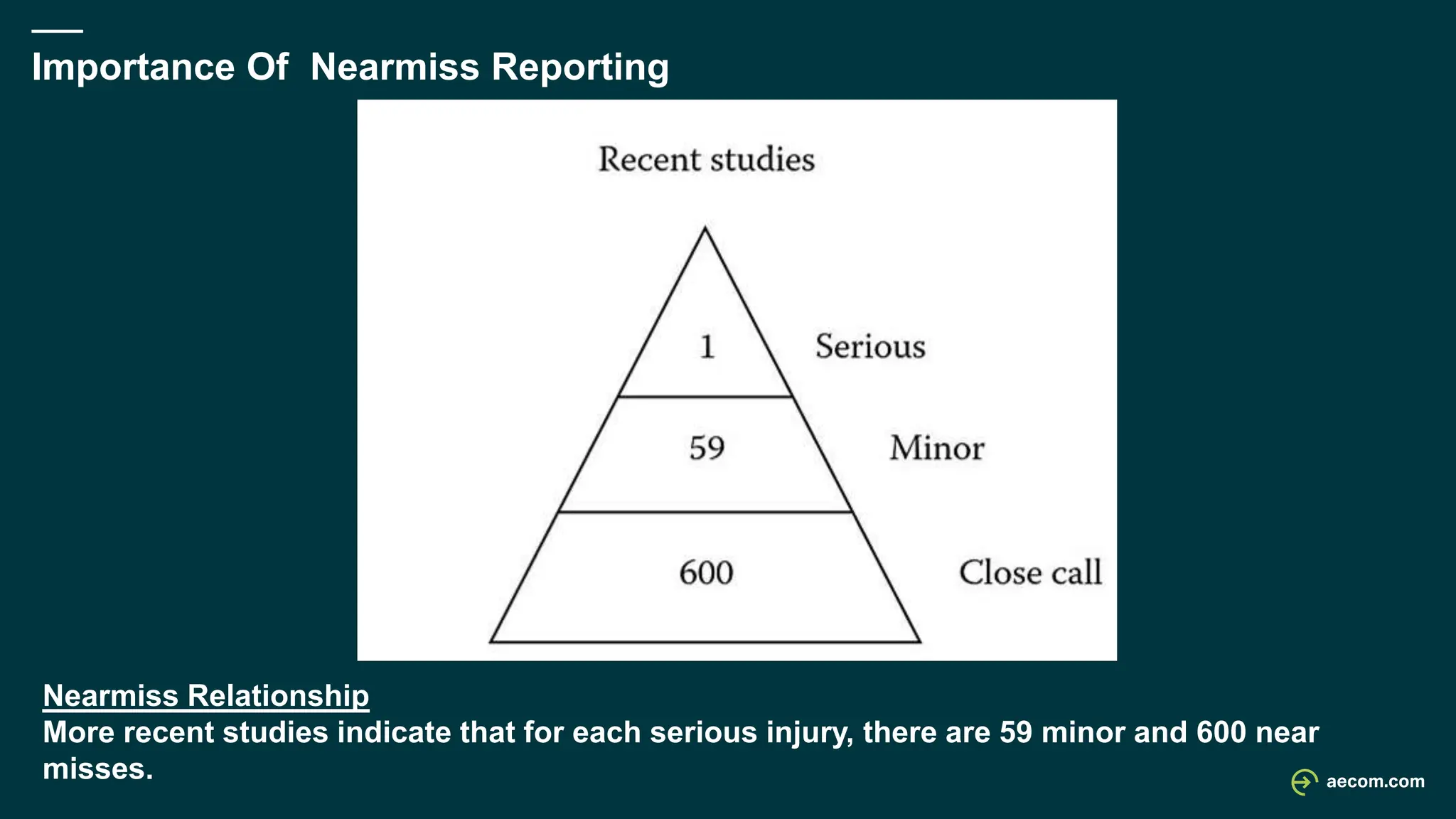 Importance Of  Nearmiss Reporting

Recent studies

1 Serious

59 Minor

600 Close call

Nearmiss Relationship
More recent studies indicate that for each serious injury, there are 59 minor and 600 near misses.

aecom.com